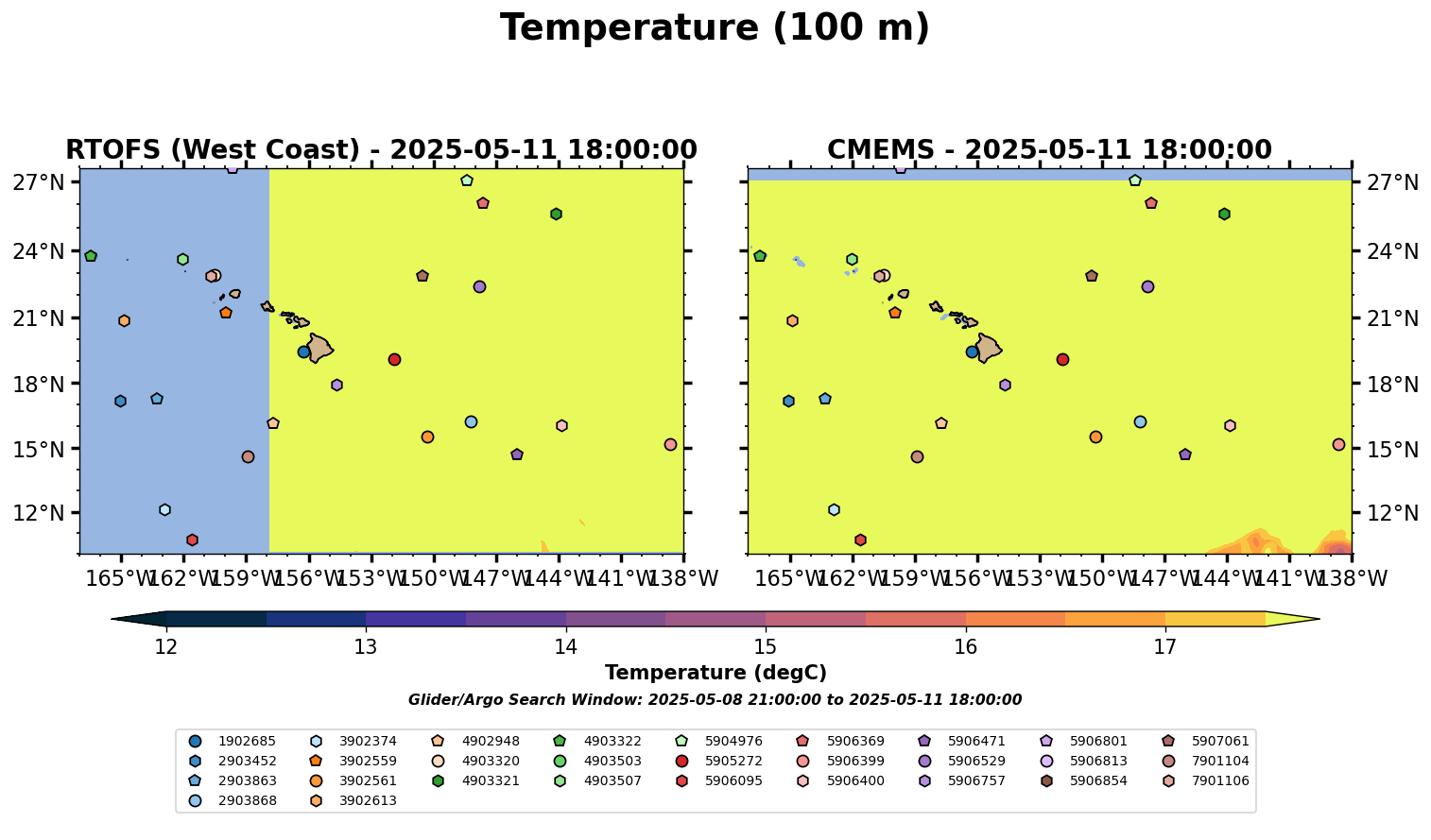 Temperature (100 m)

RTOFS (West Coast) - 2025-05-11 18:00:00

27°N
24°N
21°N
18°N
15°N
12°N

165°W 162°W 159°W 156°W 153°W 150°W 147°W 144°W 141°W 138°W

CMEMS - 2025-05-11 18:00:00

27°N
24°N
21°N
18°N
15°N
12°N

165°W 162°W 159°W 156°W 153°W 150°W 147°W 144°W 141°W 138°W

12 13 14 15 16 17

Temperature (degC)

Glider/Argo Search Window: 2025-05-08 21:00:00 to 2025-05-11 18:00:00

1902685
2903452
2903863
2903868
3902374
3902559
3902561
3902613
4902948
4903320
4903321
4903322
4903503
4903507
5904976
5905272
5906095
5906369
5906399
5906400
5906471
5906529
5906757
5906801
5906813
5906854
5907061
7901104
7901106